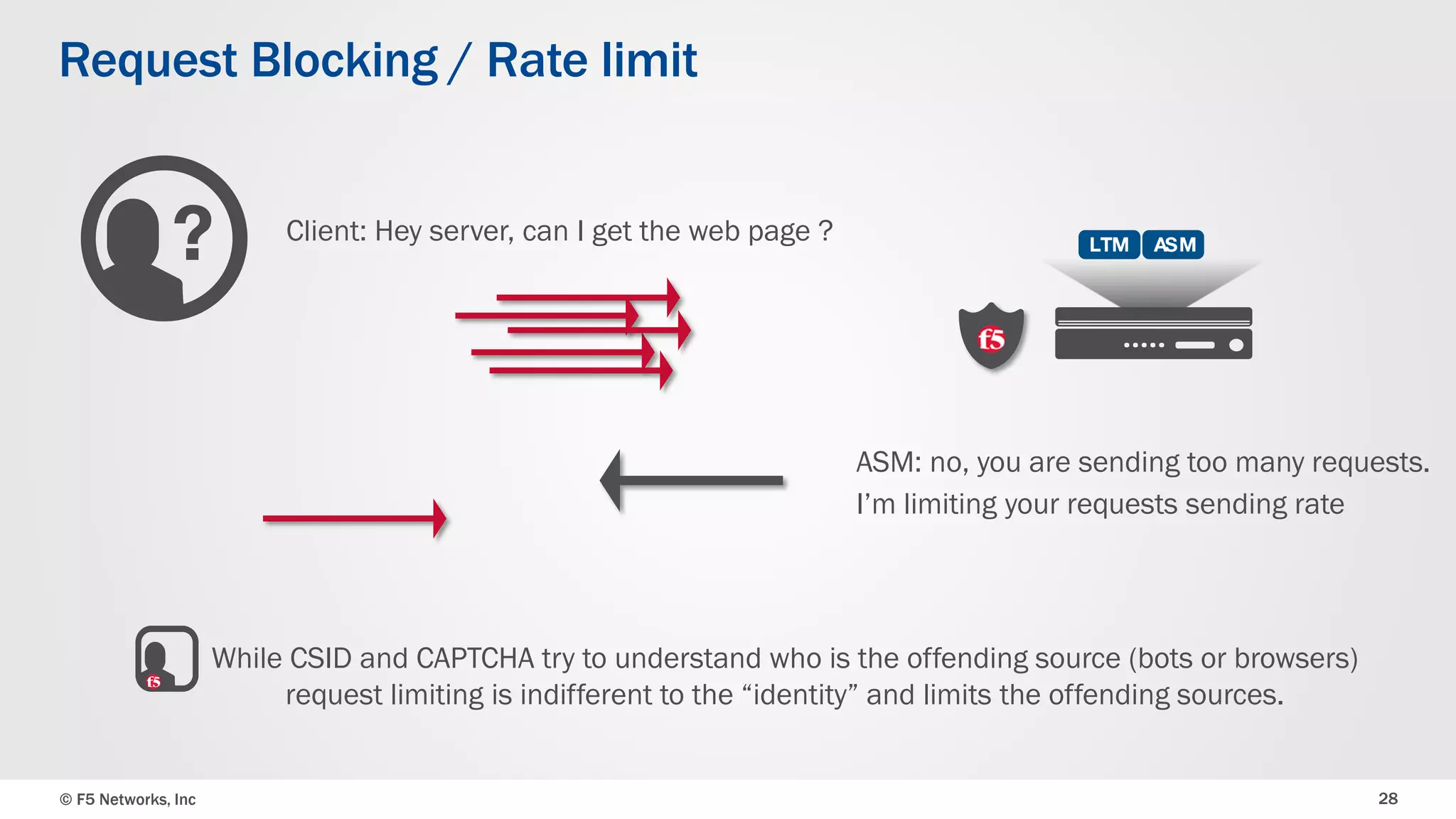 Request Blocking / Rate limit

?

Client: Hey server, can I get the web page ?

LTM ASM

f5

ASM: no, you are sending too many requests.
I'm limiting your requests sending rate

f5

While CSID and CAPTCHA try to understand who is the offending source (bots or browsers) request limiting is indifferent to the "identity" and limits the offending sources.

© F5 Networks, Inc

28